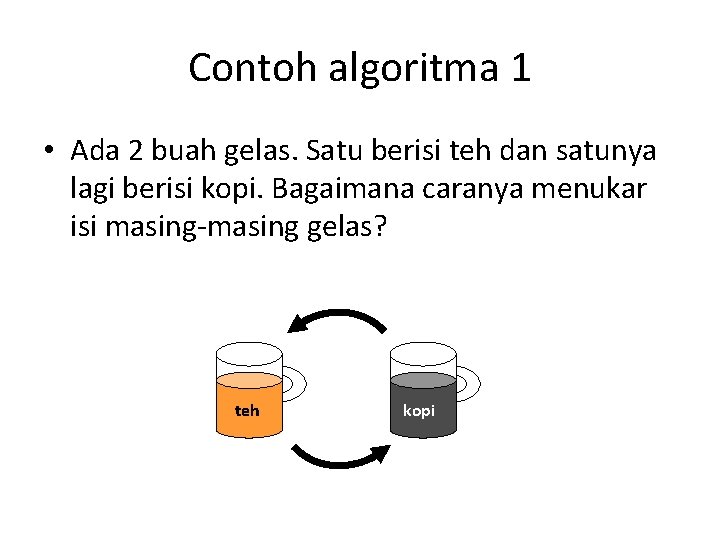 Contoh algoritma 1

• Ada 2 buah gelas. Satu berisi teh dan satunya lagi berisi kopi. Bagaimana caranya menukar isi masing-masing gelas?

teh

kopi